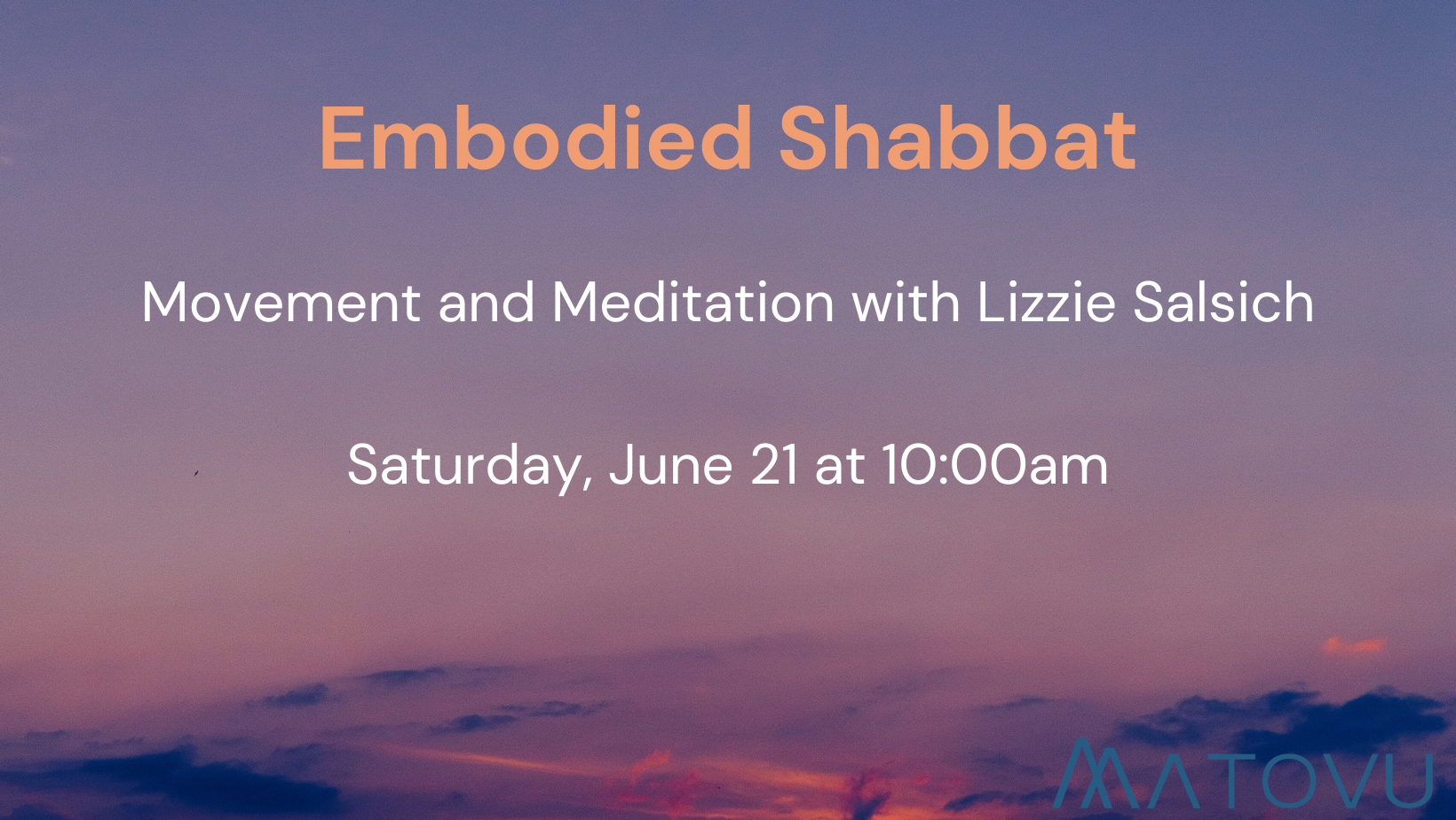 Embodied Shabbat

Movement and Meditation with Lizzie Salsich

Saturday, June 21 at 10:00am

MATOVU